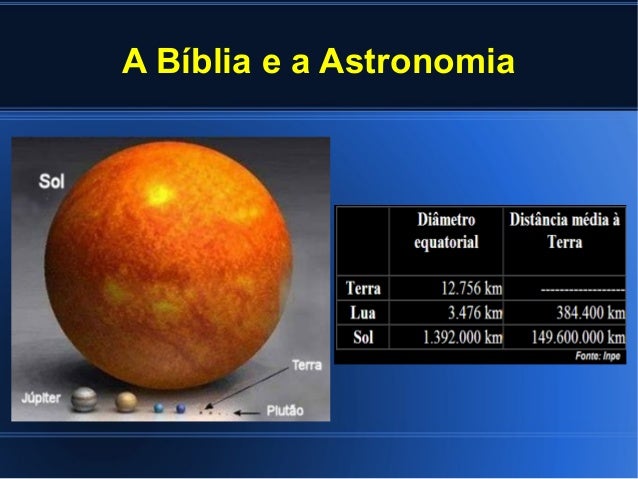 A Bíblia e a Astronomia

Sol

Terra

Júpiter

Plutão

|  | Diâmetro equatorial | Distância média à Terra |
|---|---|---|
| Terra | 12.756 km | ------------------ |
| Lua | 3.476 km | 384.400 km |
| Sol | 1.392.000 km | 149.600.000 km |

Fonte: Inpe